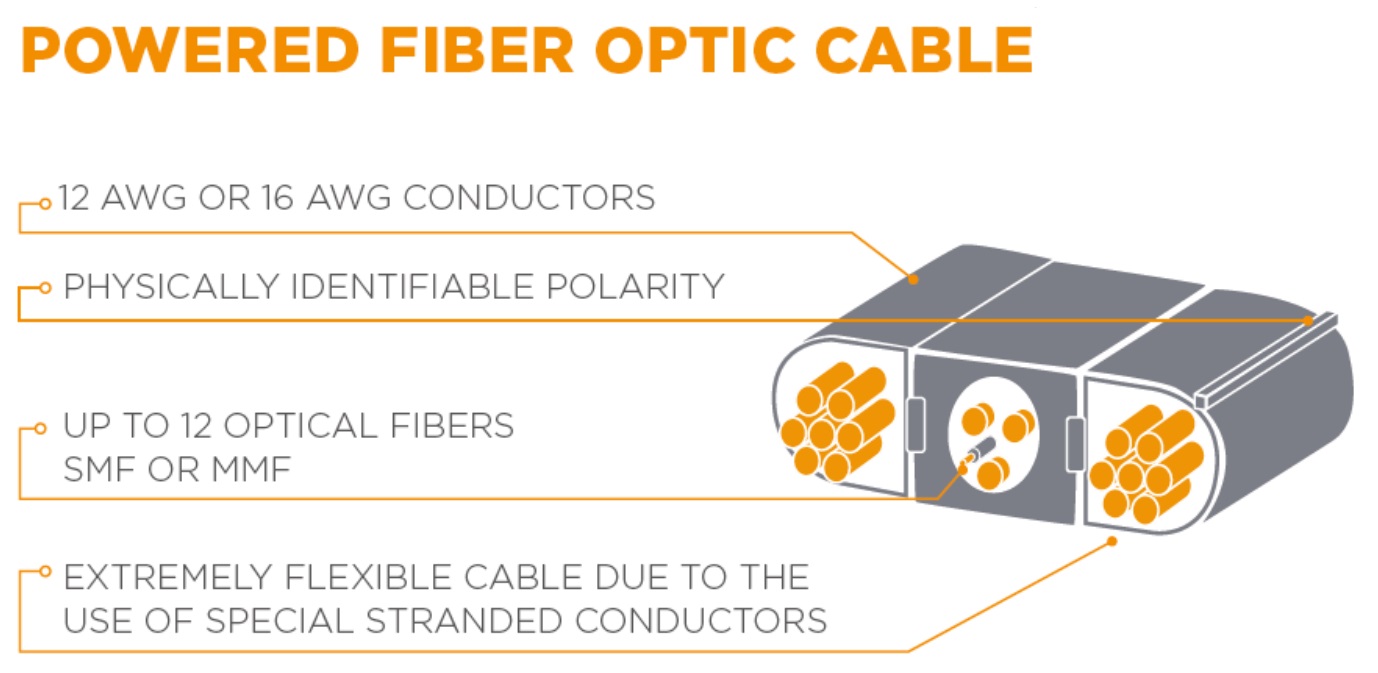 POWERED FIBER OPTIC CABLE

12 AWG OR 16 AWG CONDUCTORS

PHYSICALLY IDENTIFIABLE POLARITY

UP TO 12 OPTICAL FIBERS SMF OR MMF

EXTREMELY FLEXIBLE CABLE DUE TO THE USE OF SPECIAL STRANDED CONDUCTORS